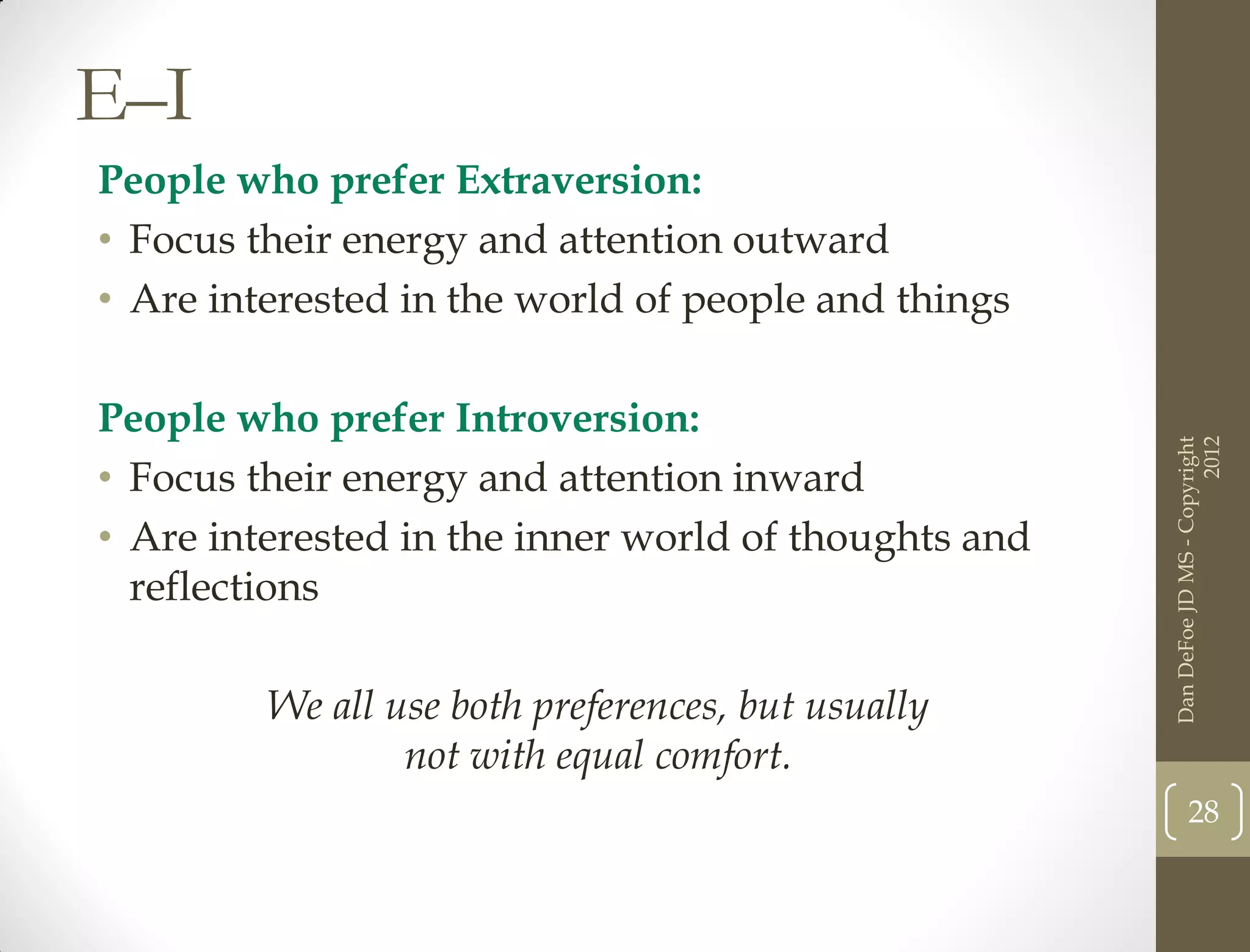 E–I

People who prefer Extraversion:

• Focus their energy and attention outward
• Are interested in the world of people and things

People who prefer Introversion:

• Focus their energy and attention inward
• Are interested in the inner world of thoughts and reflections

We all use both preferences, but usually not with equal comfort.

Dan DeFoe JD MS - Copyright 2012

28